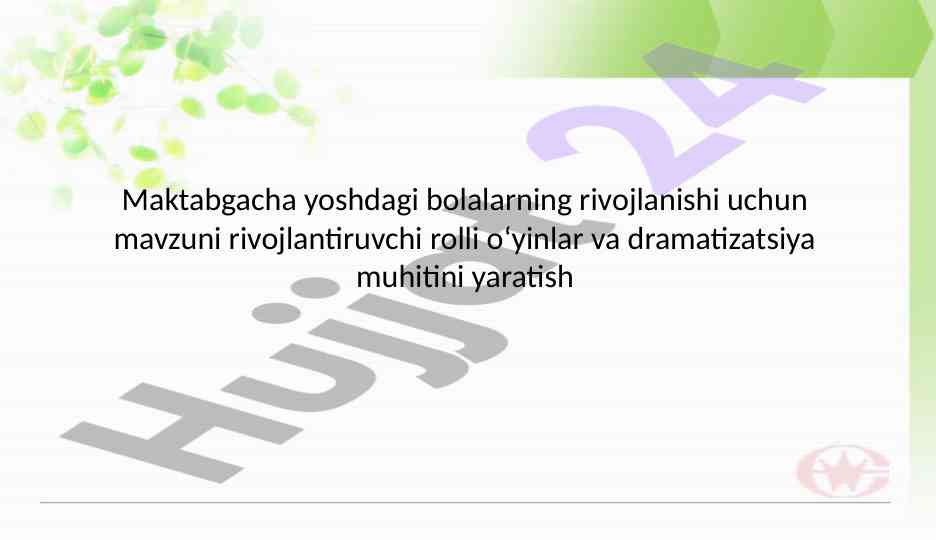 Maktabgacha yoshdagi bolalarning rivojlanishi uchun mavzuni rivojlantiruvchi rolli o‘yinlar va dramatizatsiya muhitini yaratish

Hujjat 24